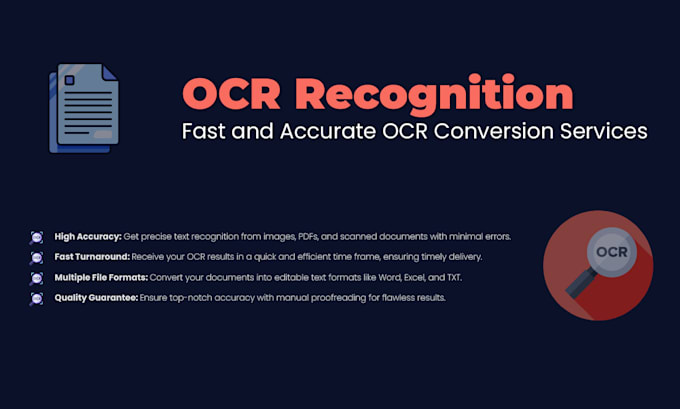 OCR Recognition
Fast and Accurate OCR Conversion Services

High Accuracy: Get precise text recognition from images, PDFs, and scanned documents with minimal errors.

Fast Turnaround: Receive your OCR results in a quick and efficient time frame, ensuring timely delivery.

Multiple File Formats: Convert your documents into editable text formats like Word, Excel, and TXT.

Quality Guarantee: Ensure top-notch accuracy with manual proofreading for flawless results.

OCR